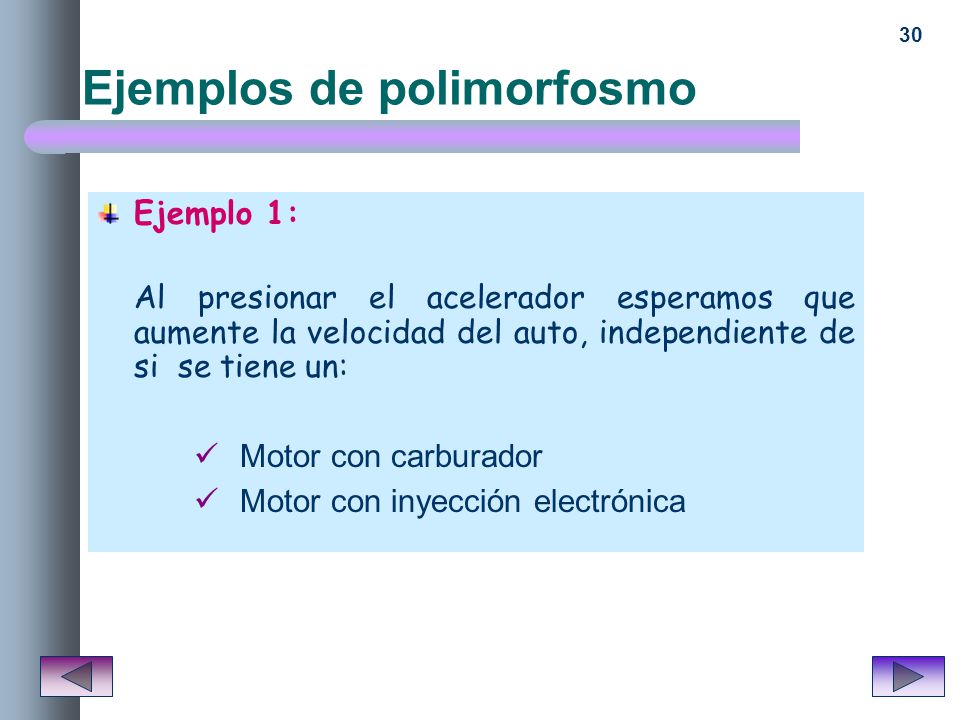 30

Ejemplos de polimorfosmo

Ejemplo 1:

Al presionar el acelerador esperamos que aumente la velocidad del auto, independiente de si se tiene un:

✓ Motor con carburador
✓ Motor con inyección electrónica